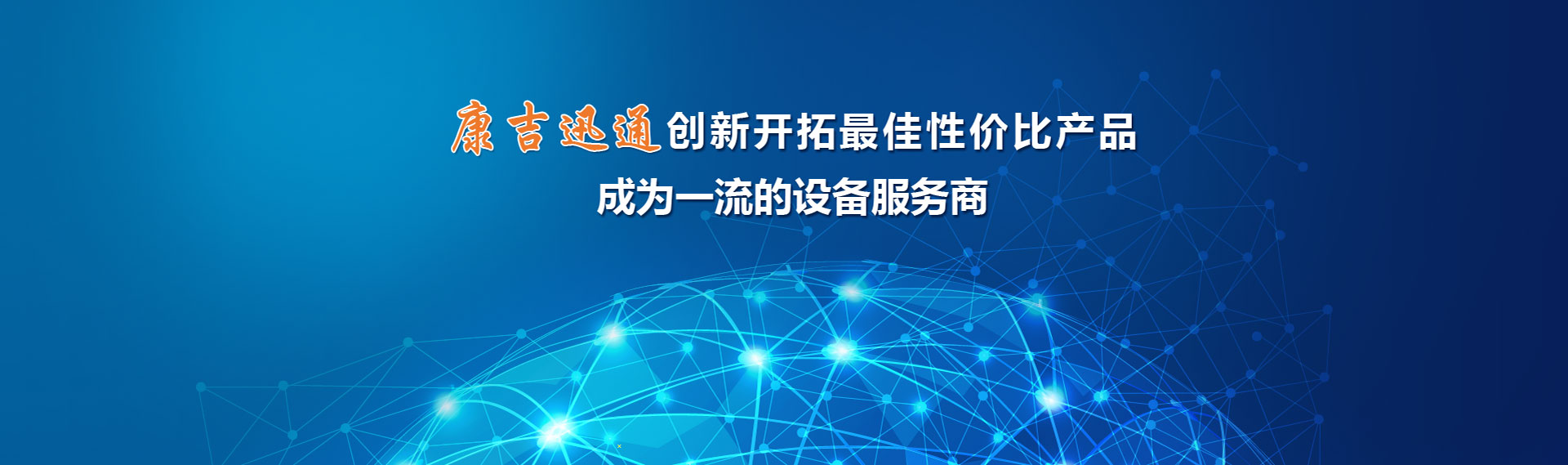 康吉迅通创新开拓最佳性价比产品
成为一流的设备服务商